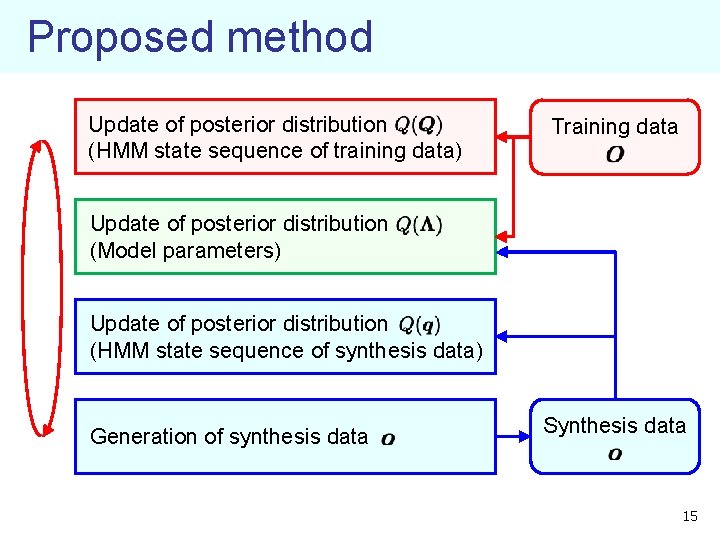 Proposed method

Update of posterior distribution $Q(\boldsymbol{Q})$
(HMM state sequence of training data)

Training data
$\boldsymbol{O}$

Update of posterior distribution $Q(\boldsymbol{\Lambda})$
(Model parameters)

Update of posterior distribution $Q(\boldsymbol{q})$
(HMM state sequence of synthesis data)

Generation of synthesis data $\boldsymbol{o}$

Synthesis data
$\boldsymbol{o}$

15